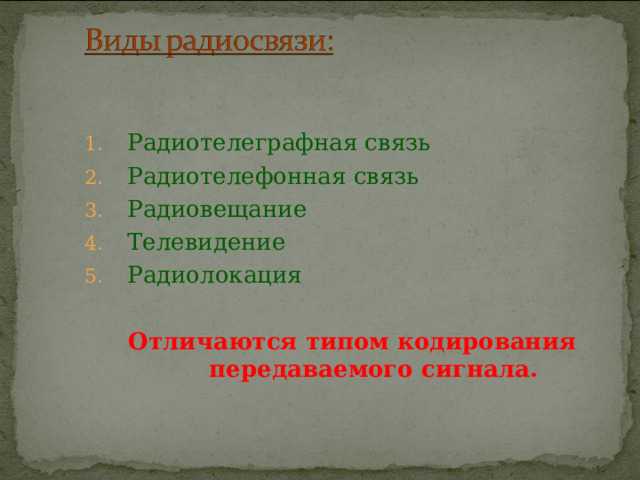 Виды радиосвязи:

1. Радиотелеграфная связь
2. Радиотелефонная связь
3. Радиовещание
4. Телевидение
5. Радиолокация

Отличаются типом кодирования передаваемого сигнала.